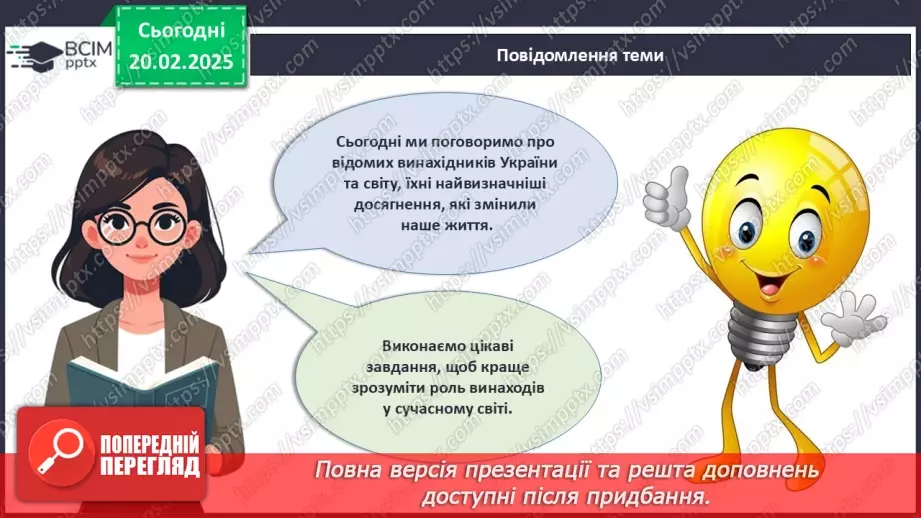 ВСІМ pptx

Сьогодні 20.02.2025

Повідомлення теми

Сьогодні ми поговоримо про відомих винахідників України та світу, їхні найвизначніші досягнення, які змінили наше життя.

Виконаємо цікаві завдання, щоб краще зрозуміти роль винаходів у сучасному світі.

ПОПЕРЕДНІЙ ПЕРЕГЛЯД

Повна версія презентації та решта доповнень доступні після придбання.

https://vsimpptx.com